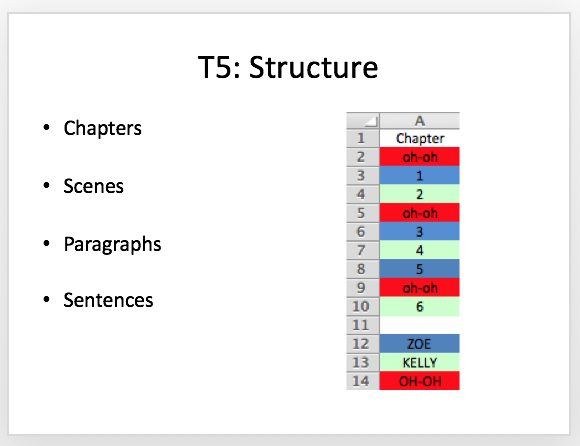 T5: Structure

• Chapters

• Scenes

• Paragraphs

• Sentences

|  | A |
|---|---|
| 1 | Chapter |
| 2 | oh-oh |
| 3 | 1 |
| 4 | 2 |
| 5 | oh-oh |
| 6 | 3 |
| 7 | 4 |
| 8 | 5 |
| 9 | oh-oh |
| 10 | 6 |
| 11 |  |
| 12 | ZOE |
| 13 | KELLY |
| 14 | OH-OH |